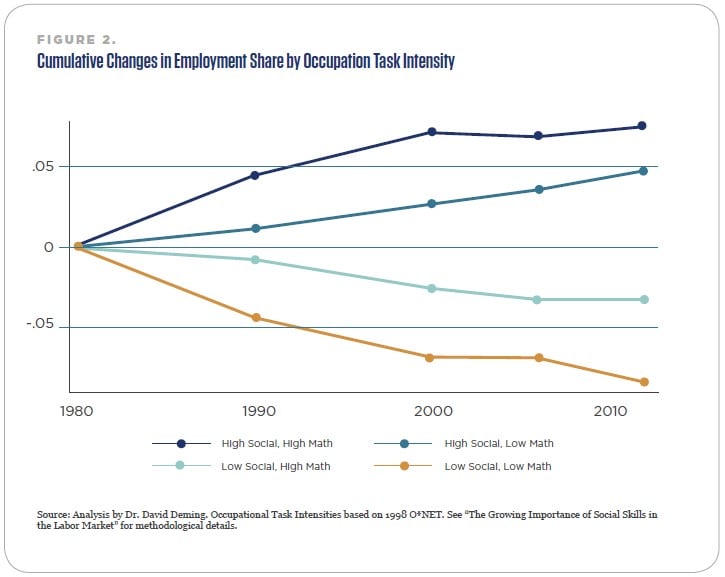 FIGURE 2.

Cumulative Changes in Employment Share by Occupation Task Intensity

.05
0
-.05

1980
1990
2000
2010

High Social, High Math
High Social, Low Math
Low Social, High Math
Low Social, Low Math

Source: Analysis by Dr. David Deming. Occupational Task Intensities based on 1998 O*NET. See "The Growing Importance of Social Skills in the Labor Market" for methodological details.